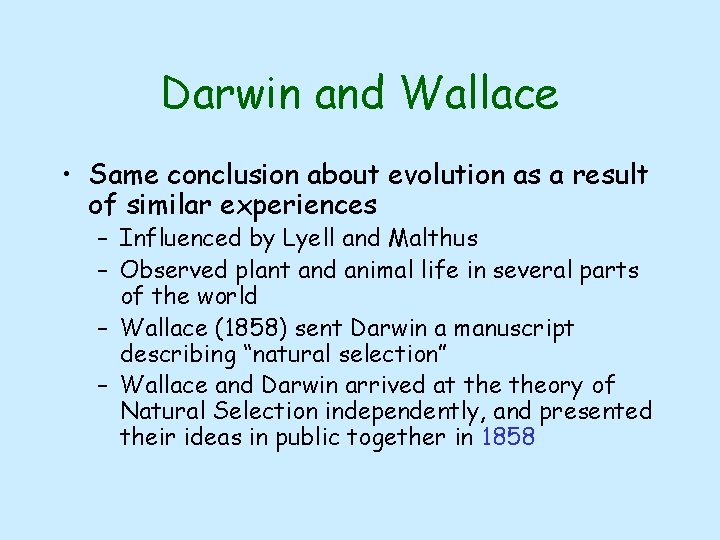 Darwin and Wallace

• Same conclusion about evolution as a result of similar experiences

– Influenced by Lyell and Malthus

– Observed plant and animal life in several parts of the world

– Wallace (1858) sent Darwin a manuscript describing “natural selection”

– Wallace and Darwin arrived at the theory of Natural Selection independently, and presented their ideas in public together in 1858